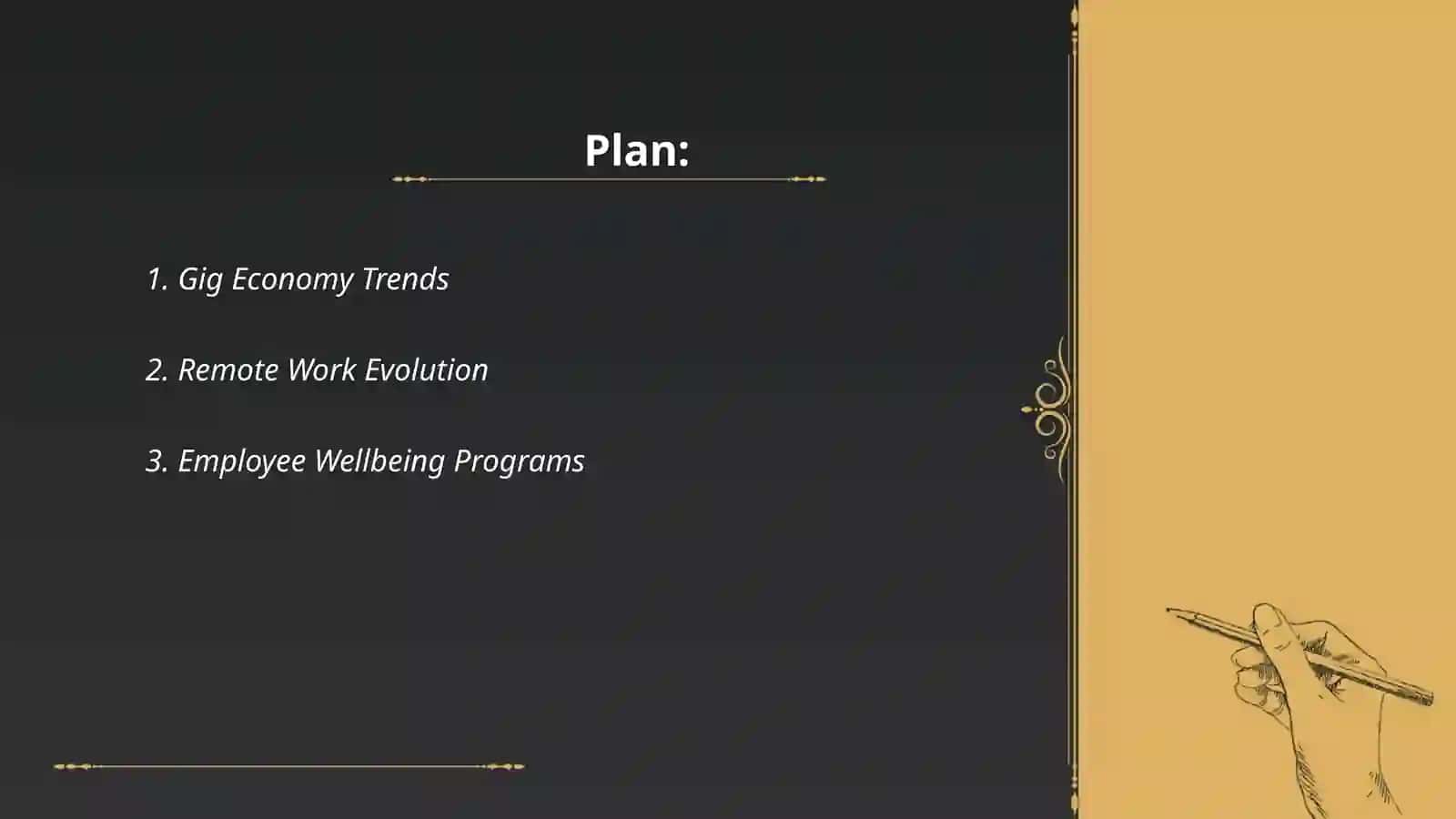 Plan:

1. Gig Economy Trends

2. Remote Work Evolution

3. Employee Wellbeing Programs